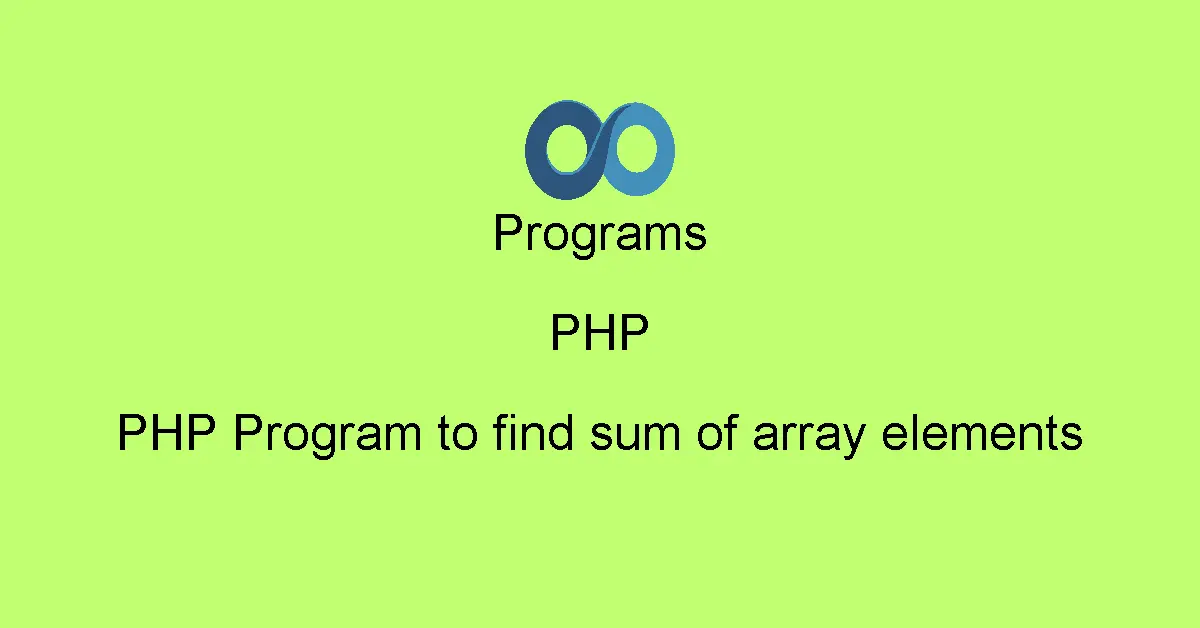 Programs

PHP

PHP Program to find sum of array elements